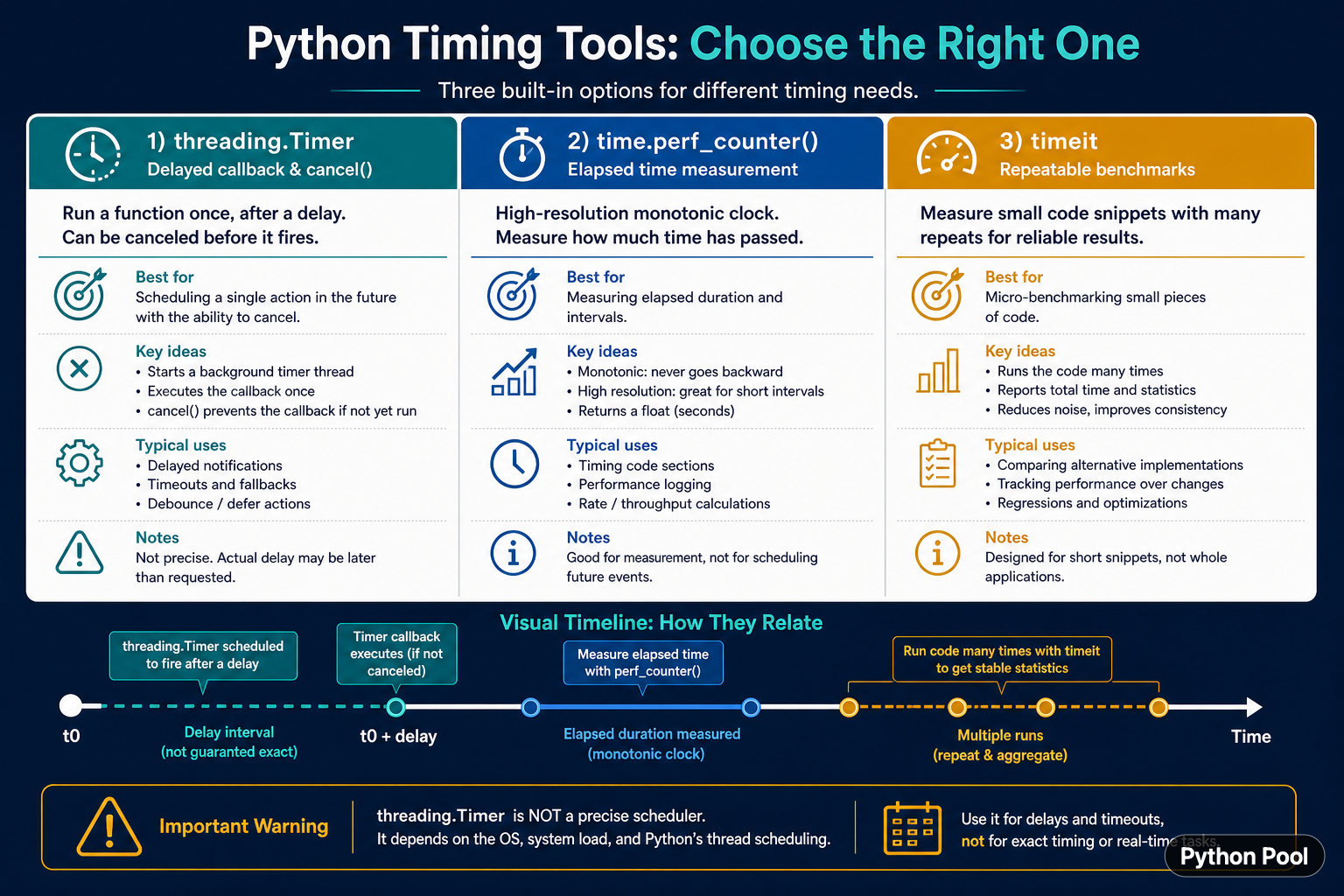 Python Timing Tools: Choose the Right One

Three built-in options for different timing needs.

1) threading.Timer
Delayed callback & cancel()

Run a function once, after a delay. Can be canceled before it fires.

Best for
Scheduling a single action in the future with the ability to cancel.

Key ideas
• Starts a background timer thread
• Executes the callback once
• cancel() prevents the callback if not yet run

Typical uses
• Delayed notifications
• Timeouts and fallbacks
• Debounce / defer actions

Notes
Not precise. Actual delay may be later than requested.

2) time.perf_counter()
Elapsed time measurement

High-resolution monotonic clock. Measure how much time has passed.

Best for
Measuring elapsed duration and intervals.

Key ideas
• Monotonic: never goes backward
• High resolution: great for short intervals
• Returns a float (seconds)

Typical uses
• Timing code sections
• Performance logging
• Rate / throughput calculations

Notes
Good for measurement, not for scheduling future events.

3) timeit
Repeatable benchmarks

Measure small code snippets with many repeats for reliable results.

Best for
Micro-benchmarking small pieces of code.

Key ideas
• Runs the code many times
• Reports total time and statistics
• Reduces noise, improves consistency

Typical uses
• Comparing alternative implementations
• Tracking performance over changes
• Regressions and optimizations

Notes
Designed for short snippets, not whole applications.

Visual Timeline: How They Relate

threading.Timer scheduled to fire after a delay

Timer callback executes (if not canceled)

Measure elapsed time with perf_counter()

Run code many times with timeit to get stable statistics

t0

Delay interval (not guaranted exact)

t0 + delay

Elapsed duration measured (monotonic clock)

Multiple runs (repeat & aggregate)

Time

Important Warning

threading.Timer is NOT a precise scheduler.
It depends on the OS, system load, and Python's thread scheduling.

Use it for delays and timeouts, not for exact timing or real-time tasks.

Python Pool